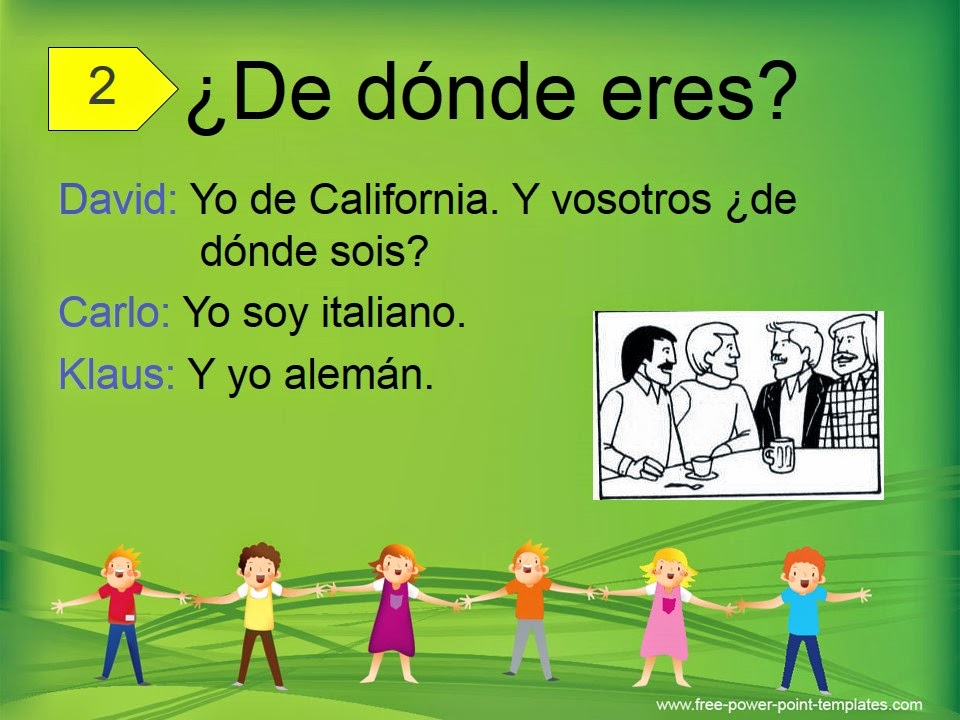 2 ¿De dónde eres?

David: Yo de California. Y vosotros ¿de dónde sois?

Carlo: Yo soy italiano.

Klaus: Y yo alemán.

www.free-power-point-templates.com